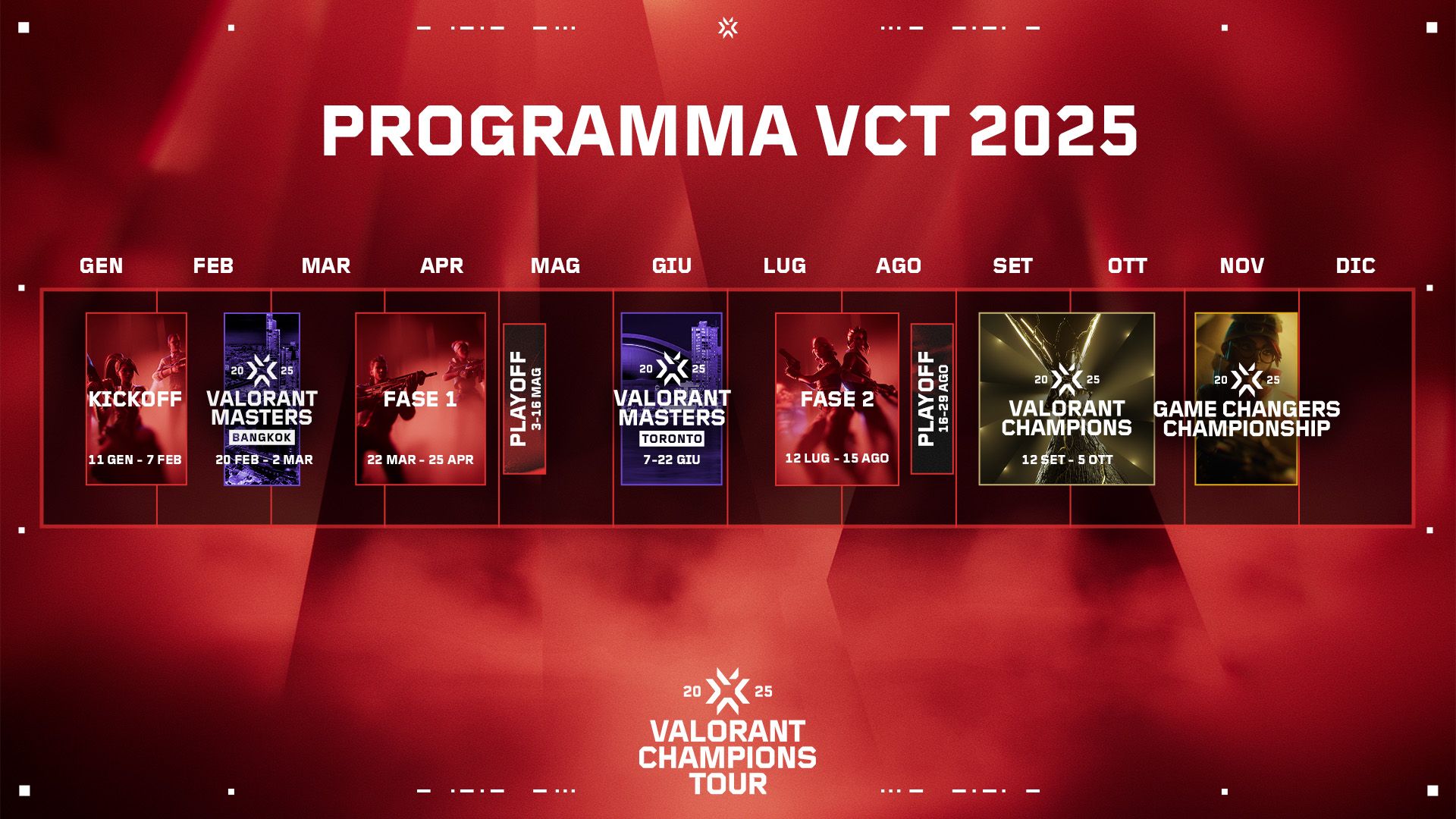 PROGRAMMA VCT 2025

GEN FEB MAR APR MAG GIU LUG AGO SET OTT NOV DIC

KICKOFF
11 GEN - 7 FEB

20 25
VALORANT MASTERS
BANGKOK
20 FEB - 2 MAR

FASE 1
22 MAR - 25 APR

PLAYOFF
3-16 MAG

20 25
VALORANT MASTERS
TORONTO
7-22 GIU

FASE 2
12 LUG - 15 AGO

PLAYOFF
16-29 AGO

20 25
VALORANT CHAMPIONS
12 SET - 5 OTT

20 25
GAME CHANGERS CHAMPIONSHIP

20 25
VALORANT CHAMPIONS TOUR